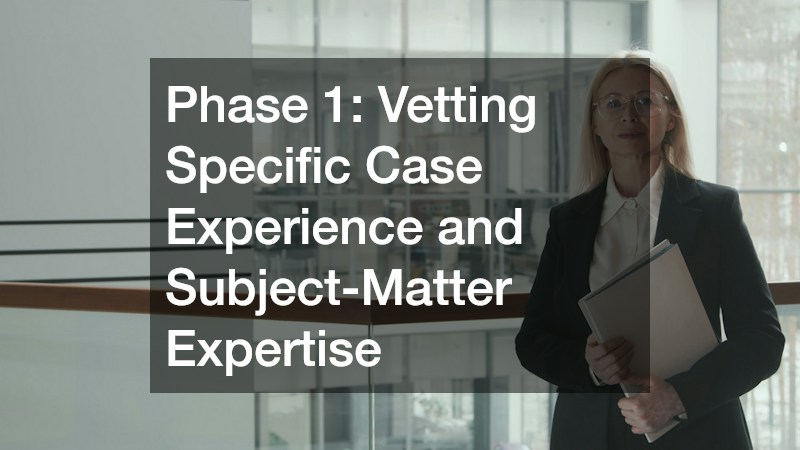 Phase 1: Vetting Specific Case Experience and Subject-Matter Expertise